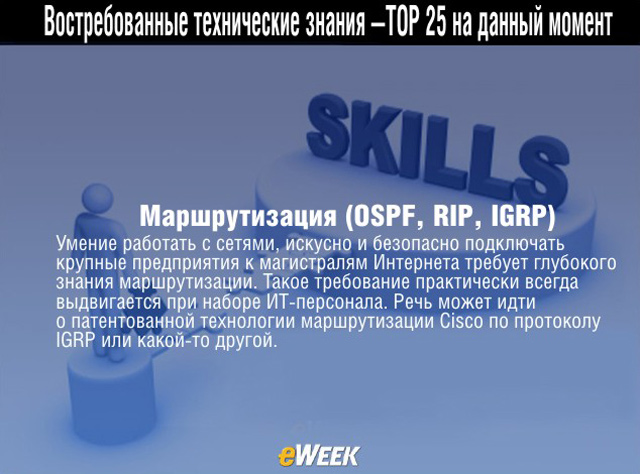 Востребованные технические знания –TOP 25 на данный момент

SKILLS

Маршрутизация (OSPF, RIP, IGRP)

Умение работать с сетями, искусно и безопасно подключать крупные предприятия к магистралям Интернета требует глубокого знания маршрутизации. Такое требование практически всегда выдвигается при наборе ИТ-персонала. Речь может идти о патентованной технологии маршрутизации Cisco по протоколу IGRP или какой-то другой.

eWEEK